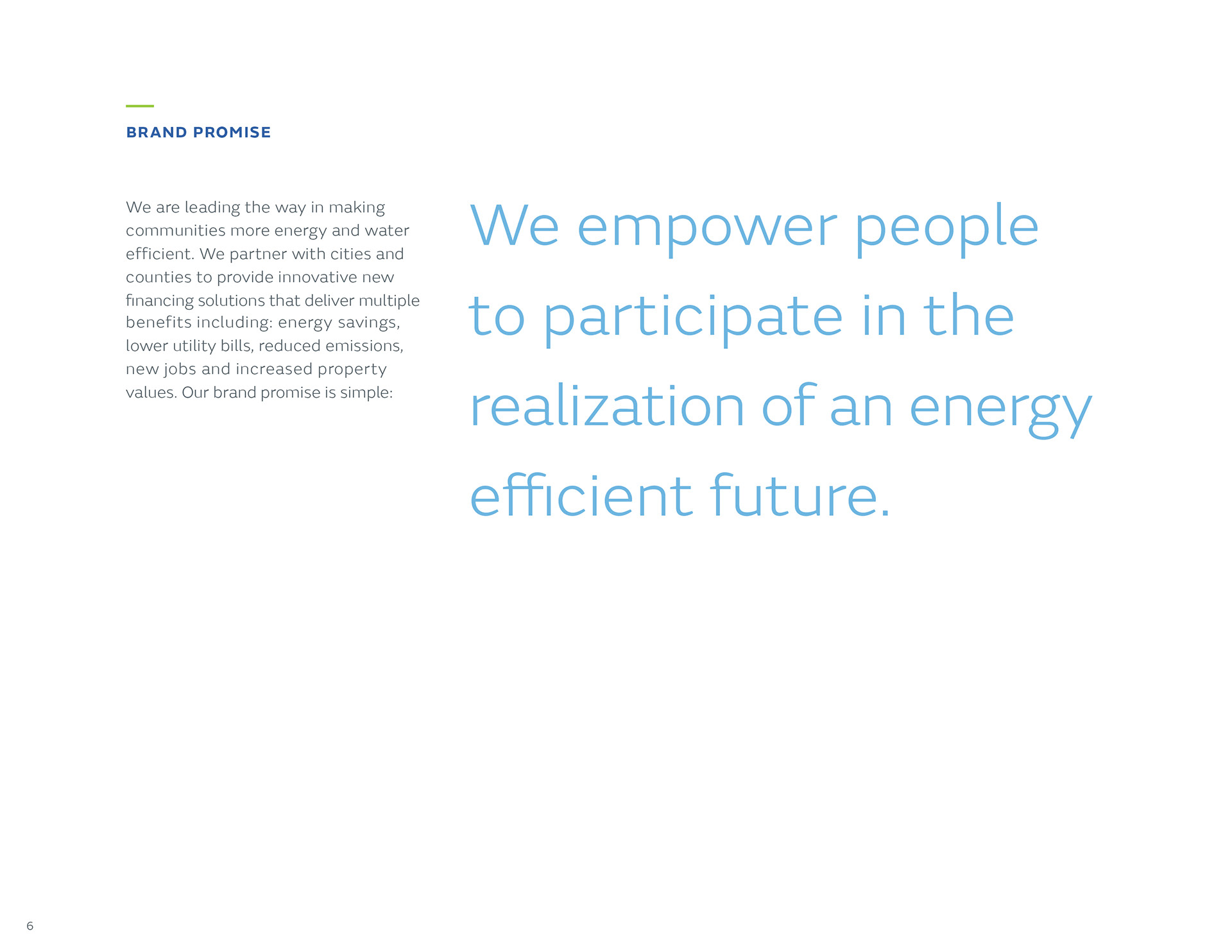 BRAND PROMISE

We are leading the way in making communities more energy and water efficient. We partner with cities and counties to provide innovative new financing solutions that deliver multiple benefits including: energy savings, lower utility bills, reduced emissions, new jobs and increased property values. Our brand promise is simple:

We empower people to participate in the realization of an energy efficient future.

6